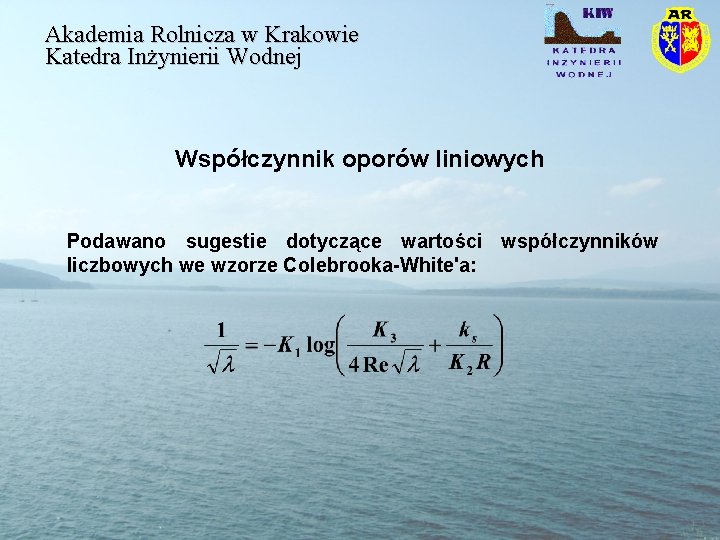 Akademia Rolnicza w Krakowie
Katedra Inżynierii Wodnej

KIW
KATEDRA INŻYNIERII WODNEJ

AR

Współczynnik oporów liniowych

Podawano sugestie dotyczące wartości współczynników liczbowych we wzorze Colebrooka-White'a:

$\frac{1}{\sqrt{\lambda}} = -K_1 \log\left(\frac{K_3}{4\,\mathrm{Re}\sqrt{\lambda}} + \frac{k_s}{K_2 R}\right)$